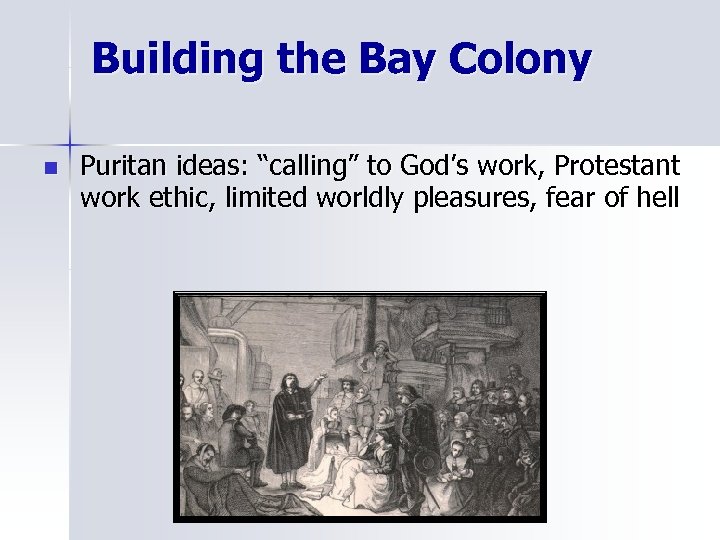 Building the Bay Colony

Puritan ideas: “calling” to God’s work, Protestant work ethic, limited worldly pleasures, fear of hell